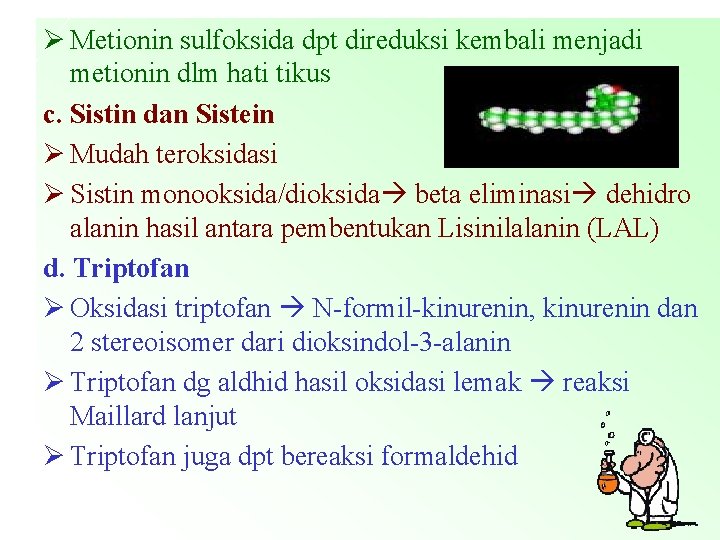 ➢ Metionin sulfoksida dpt direduksi kembali menjadi metionin dlm hati tikus

c. Sistin dan Sistein

➢ Mudah teroksidasi

➢ Sistin monooksida/dioksida→ beta eliminasi→ dehidro alanin hasil antara pembentukan Lisinilalanin (LAL)

d. Triptofan

➢ Oksidasi triptofan → N-formil-kinurenin, kinurenin dan 2 stereoisomer dari dioksindol-3-alanin

➢ Triptofan dg aldhid hasil oksidasi lemak → reaksi Maillard lanjut

➢ Triptofan juga dpt bereaksi formaldehid